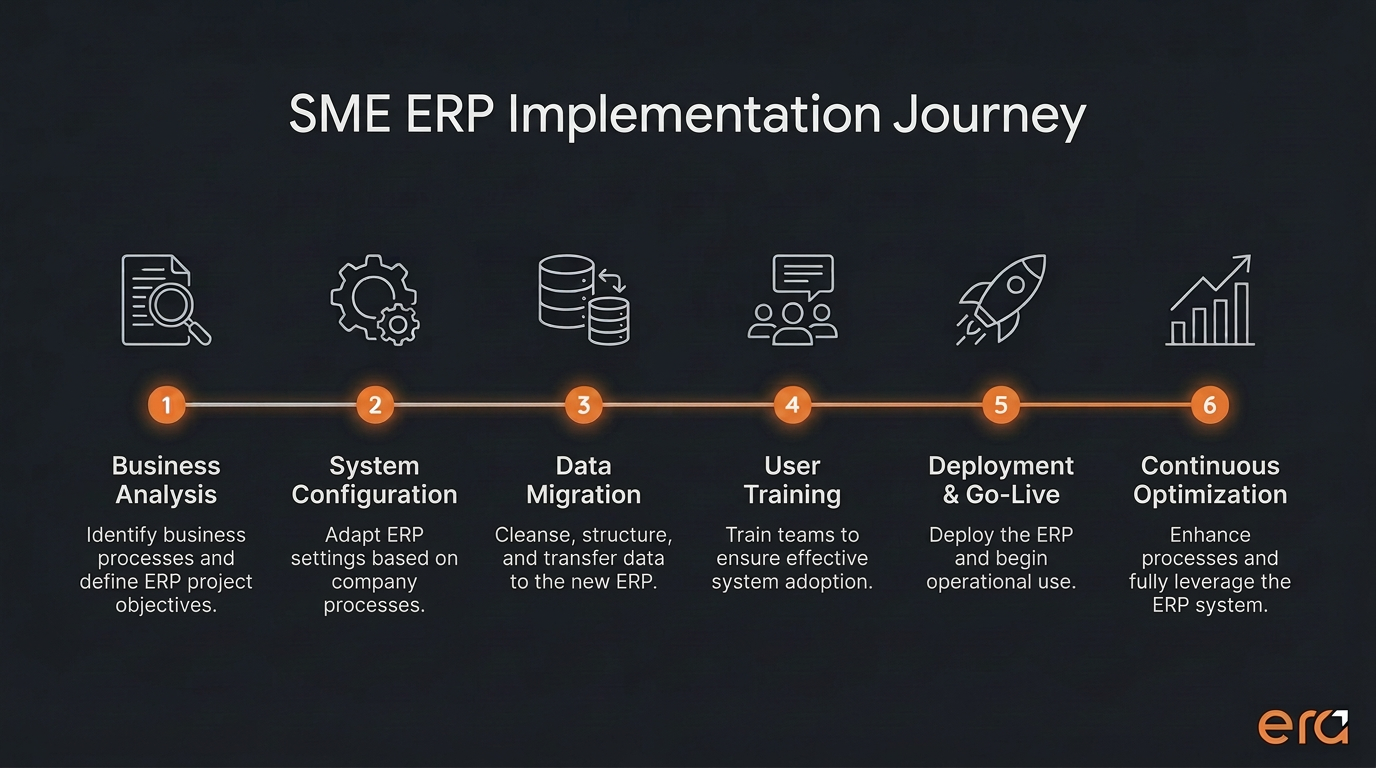 SME ERP Implementation Journey

1
Business Analysis
Identify business processes and define ERP project objectives.

2
System Configuration
Adapt ERP settings based on company processes.

3
Data Migration
Cleanse, structure, and transfer data to the new ERP.

4
User Training
Train teams to ensure effective system adoption.

5
Deployment & Go-Live
Deploy the ERP and begin operational use.

6
Continuous Optimization
Enhance processes and fully leverage the ERP system.

era